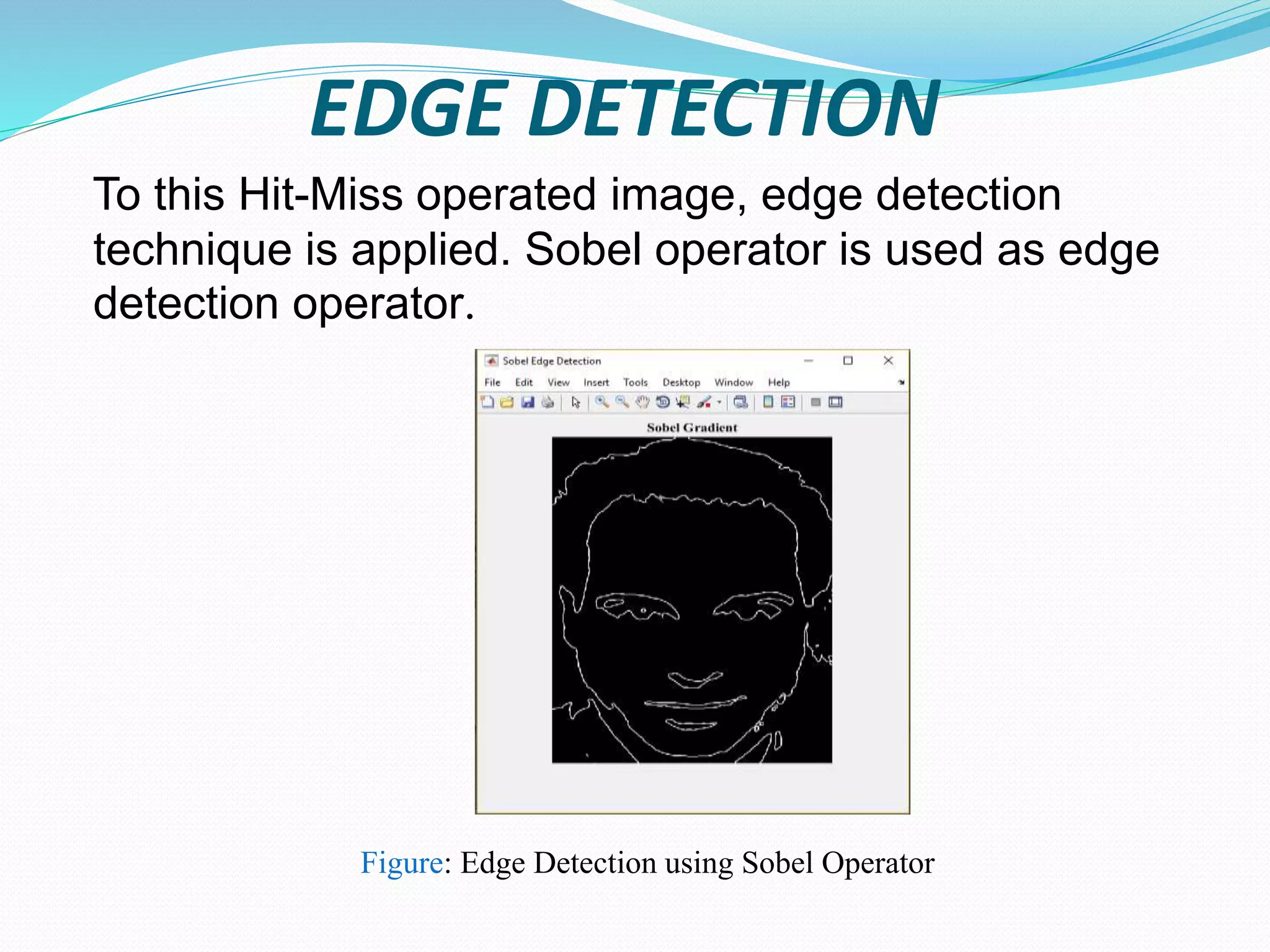 EDGE DETECTION

To this Hit-Miss operated image, edge detection technique is applied. Sobel operator is used as edge detection operator.

Sobel Edge Detection

File Edit View Insert Tools Desktop Window Help

Sobel Gradient

Figure: Edge Detection using Sobel Operator